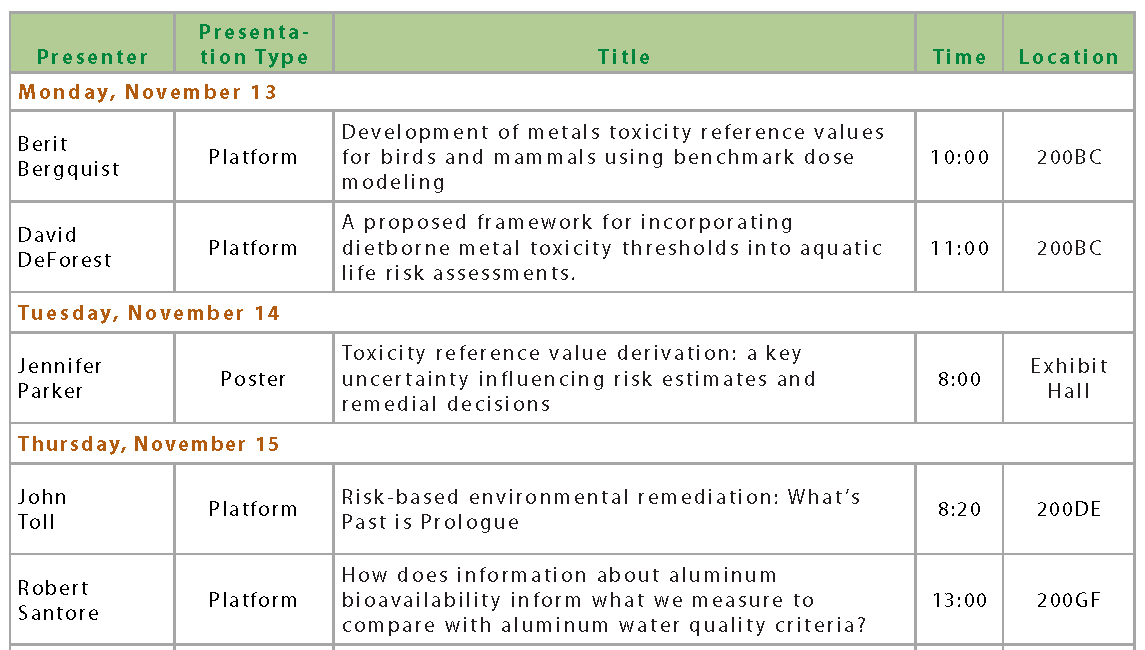 | Presenter | Presentation Type | Title | Time | Location |
|---|---|---|---|---|
| Monday, November 13 | | | | |
| Berit Bergquist | Platform | Development of metals toxicity reference values for birds and mammals using benchmark dose modeling | 10:00 | 200BC |
| David DeForest | Platform | A proposed framework for incorporating dietborne metal toxicity thresholds into aquatic life risk assessments. | 11:00 | 200BC |
| Tuesday, November 14 | | | | |
| Jennifer Parker | Poster | Toxicity reference value derivation: a key uncertainty influencing risk estimates and remedial decisions | 8:00 | Exhibit Hall |
| Thursday, November 15 | | | | |
| John Toll | Platform | Risk-based environmental remediation: What's Past is Prologue | 8:20 | 200DE |
| Robert Santore | Platform | How does information about aluminum bioavailability inform what we measure to compare with aluminum water quality criteria? | 13:00 | 200GF |